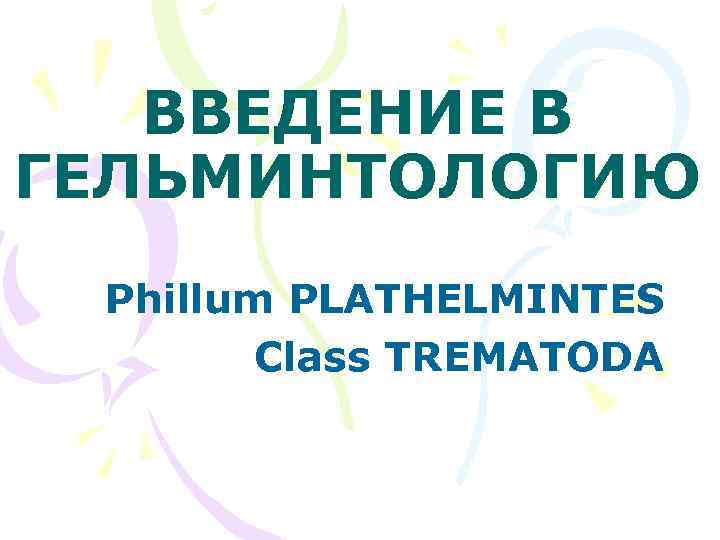 ВВЕДЕНИЕ В ГЕЛЬМИНТОЛОГИЮ

Phillum PLATHELMINTES
Class TREMATODA